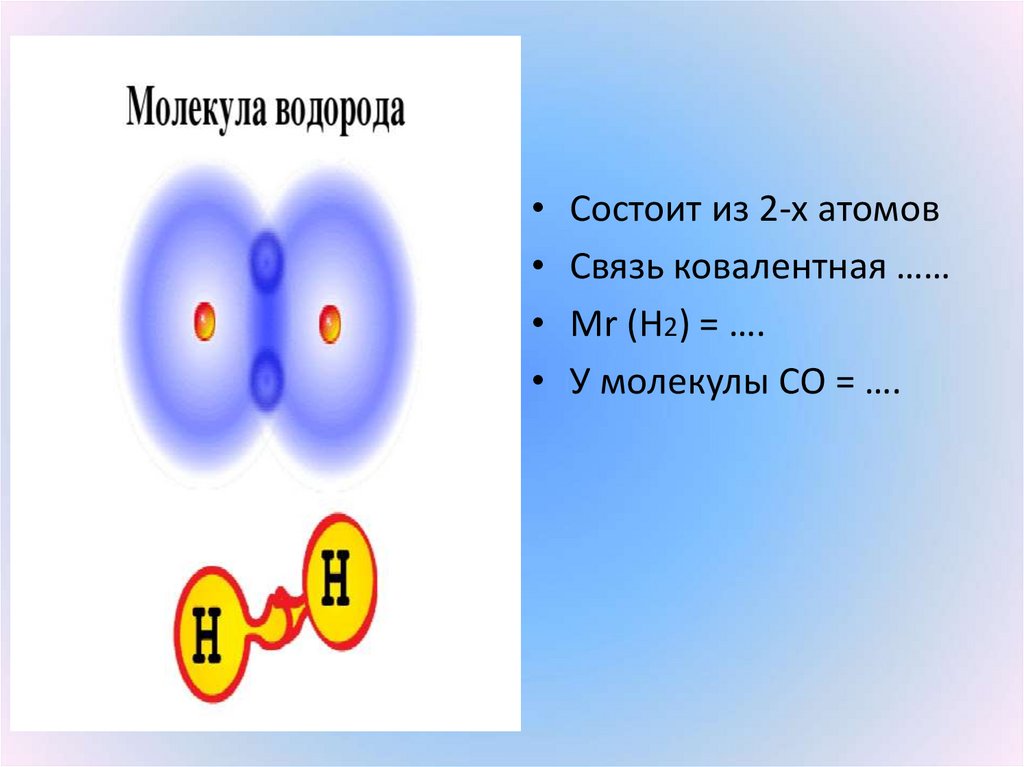 Молекула водорода

H

H

• Состоит из 2-х атомов
• Связь ковалентная ……
• Mr ($H_2$) = ….
• У молекулы СО = ….